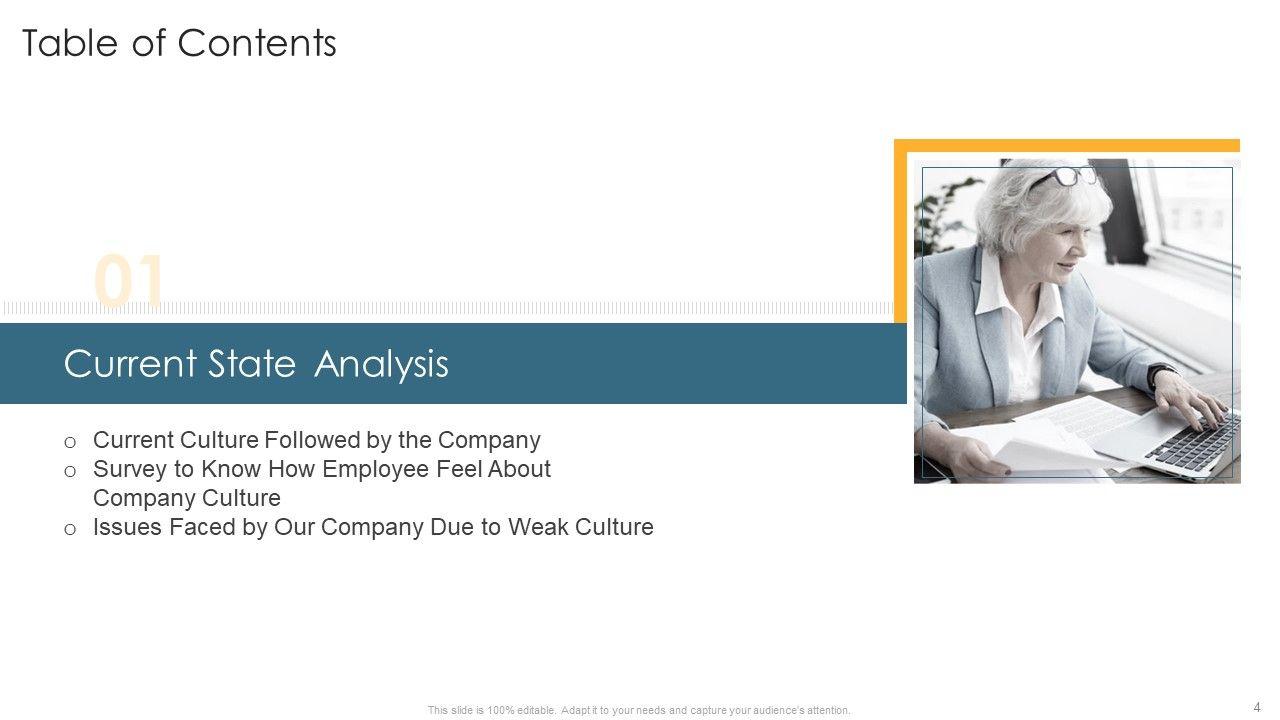 Table of Contents

01

Current State Analysis

o Current Culture Followed by the Company
o Survey to Know How Employee Feel About Company Culture
o Issues Faced by Our Company Due to Weak Culture

This slide is 100% editable. Adapt it to your needs and capture your audience's attention.

4